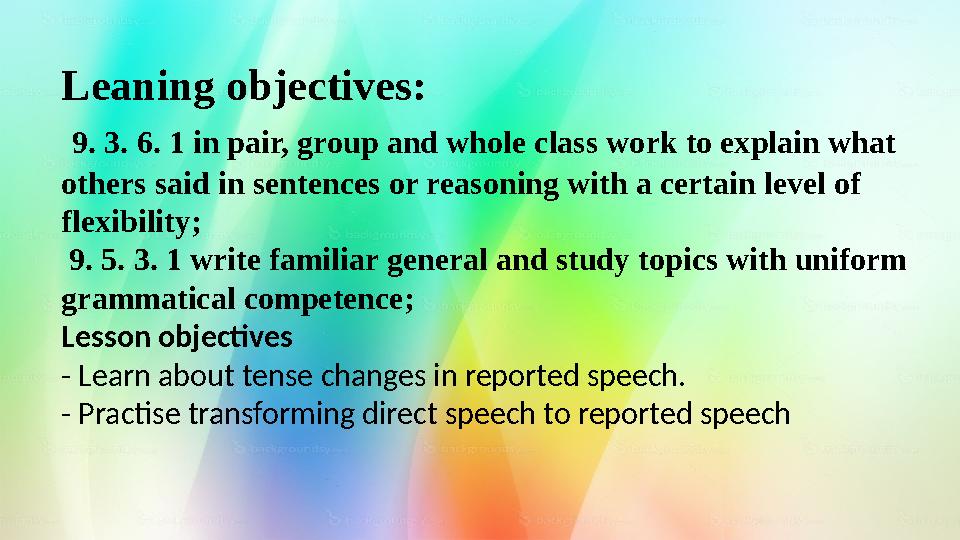 Leaning objectives:

9. 3. 6. 1 in pair, group and whole class work to explain what others said in sentences or reasoning with a certain level of flexibility;

9. 5. 3. 1 write familiar general and study topics with uniform grammatical competence;

Lesson objectives

- Learn about tense changes in reported speech.

- Practise transforming direct speech to reported speech